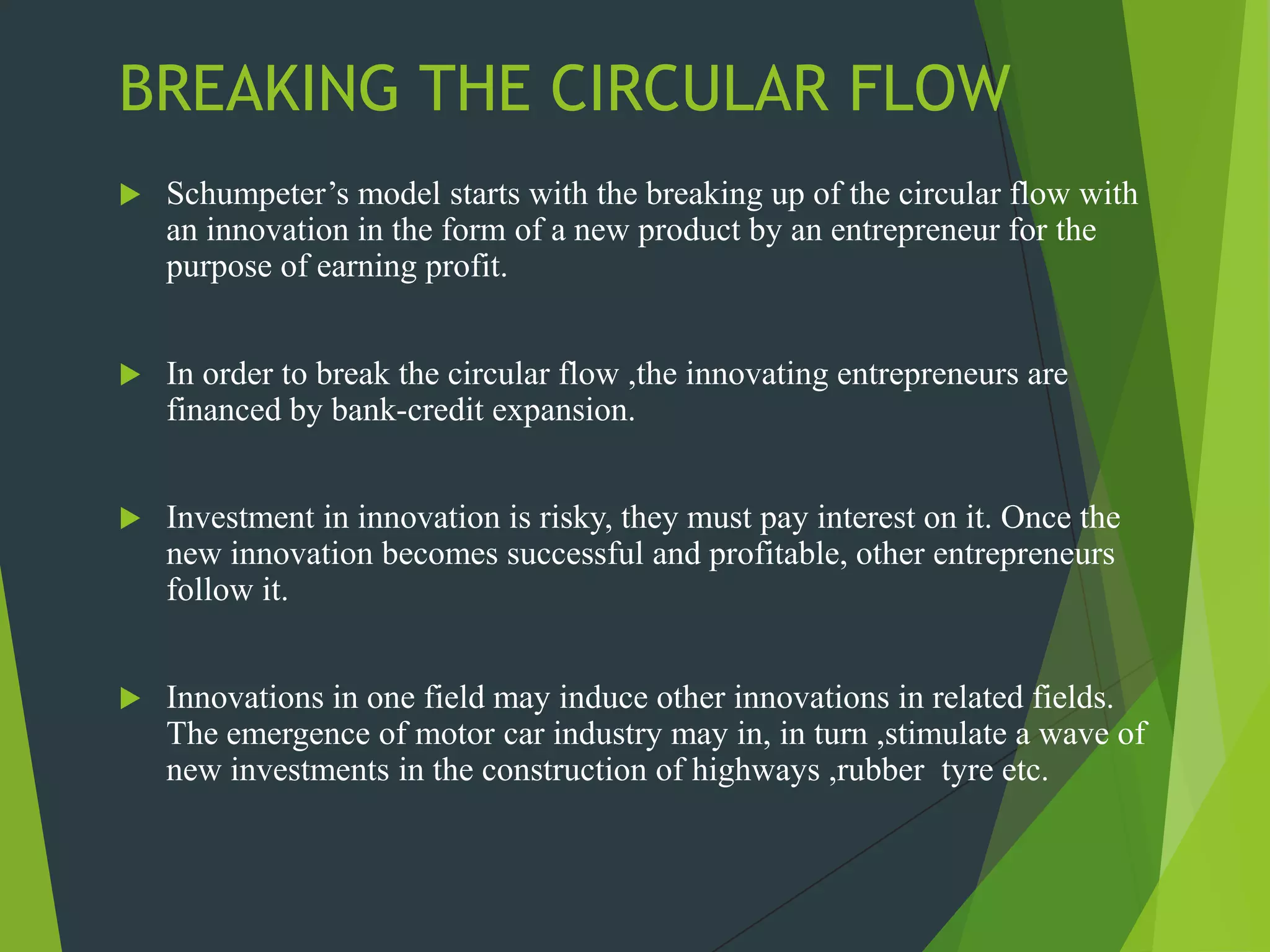 BREAKING THE CIRCULAR FLOW

Schumpeter’s model starts with the breaking up of the circular flow with an innovation in the form of a new product by an entrepreneur for the purpose of earning profit.

In order to break the circular flow ,the innovating entrepreneurs are financed by bank-credit expansion.

Investment in innovation is risky, they must pay interest on it. Once the new innovation becomes successful and profitable, other entrepreneurs follow it.

Innovations in one field may induce other innovations in related fields. The emergence of motor car industry may in, in turn ,stimulate a wave of new investments in the construction of highways ,rubber tyre etc.